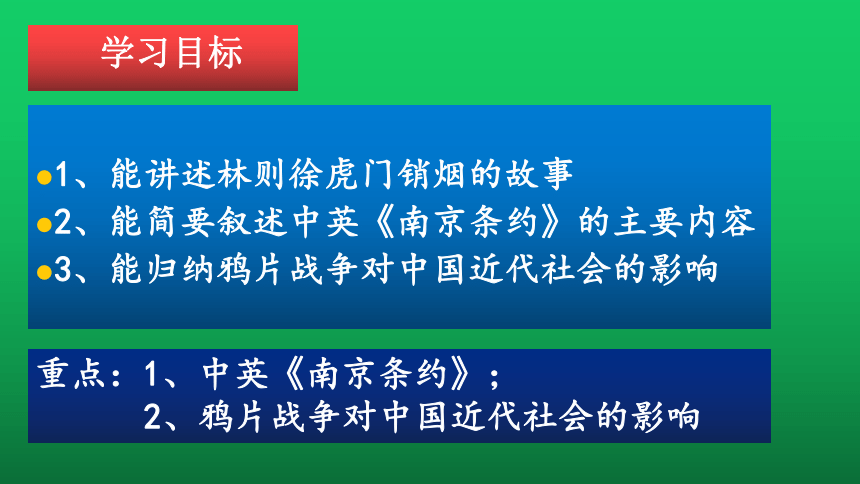 学习目标

●1、能讲述林则徐虎门销烟的故事
●2、能简要叙述中英《南京条约》的主要内容
●3、能归纳鸦片战争对中国近代社会的影响

重点：1、中英《南京条约》；
2、鸦片战争对中国近代社会的影响